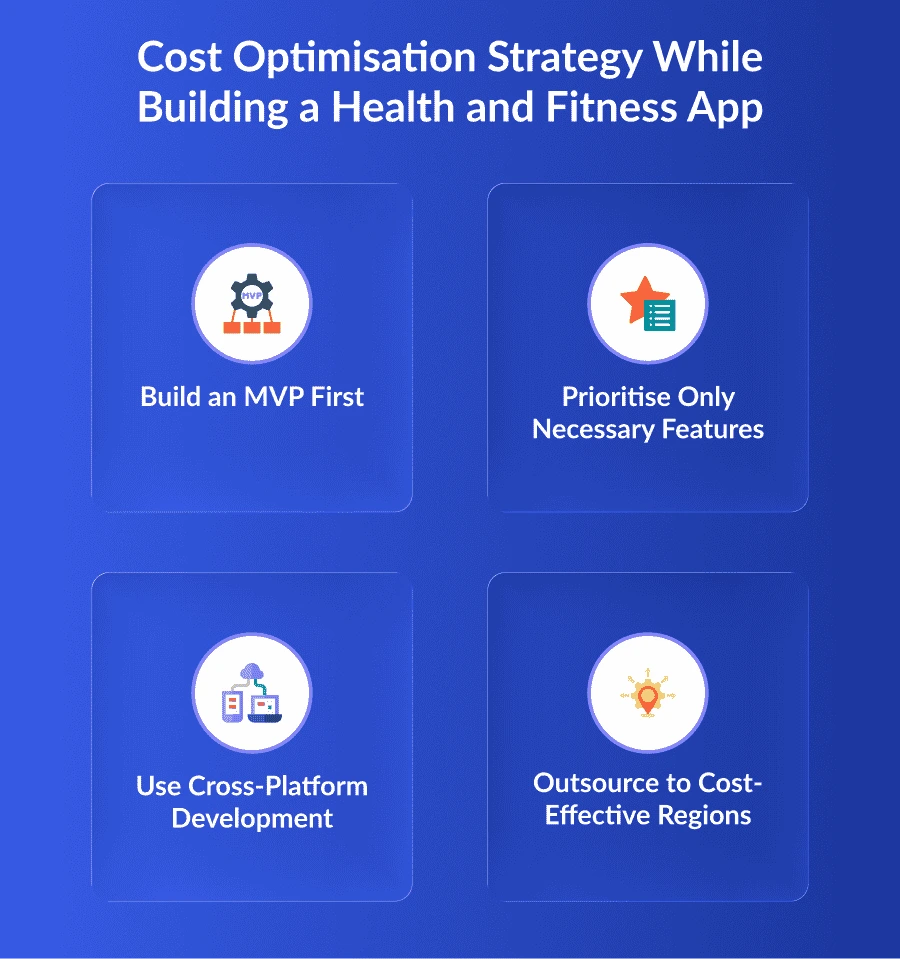 Cost Optimisation Strategy While Building a Health and Fitness App

MVP

Build an MVP First

Prioritise Only Necessary Features

Use Cross-Platform Development

Outsource to Cost-Effective Regions